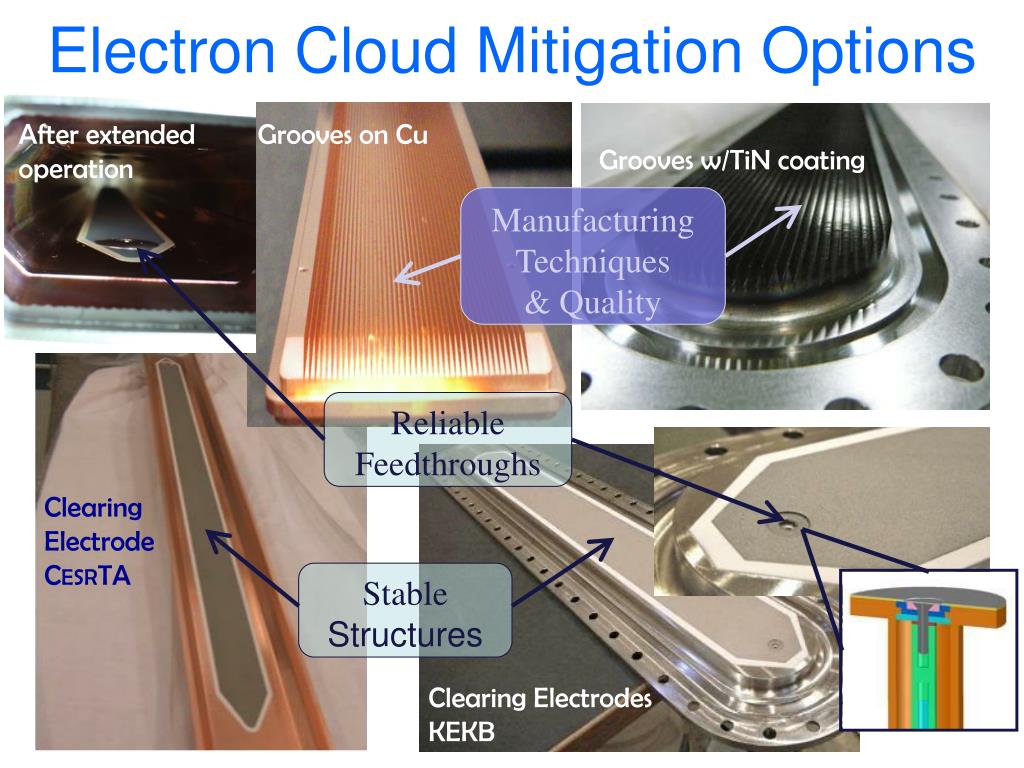 Electron Cloud Mitigation Options

After extended operation

Grooves on Cu

Grooves w/TiN coating

Manufacturing Techniques & Quality

Reliable Feedthroughs

Clearing Electrode CESRTA

Stable Structures

Clearing Electrodes KEKB